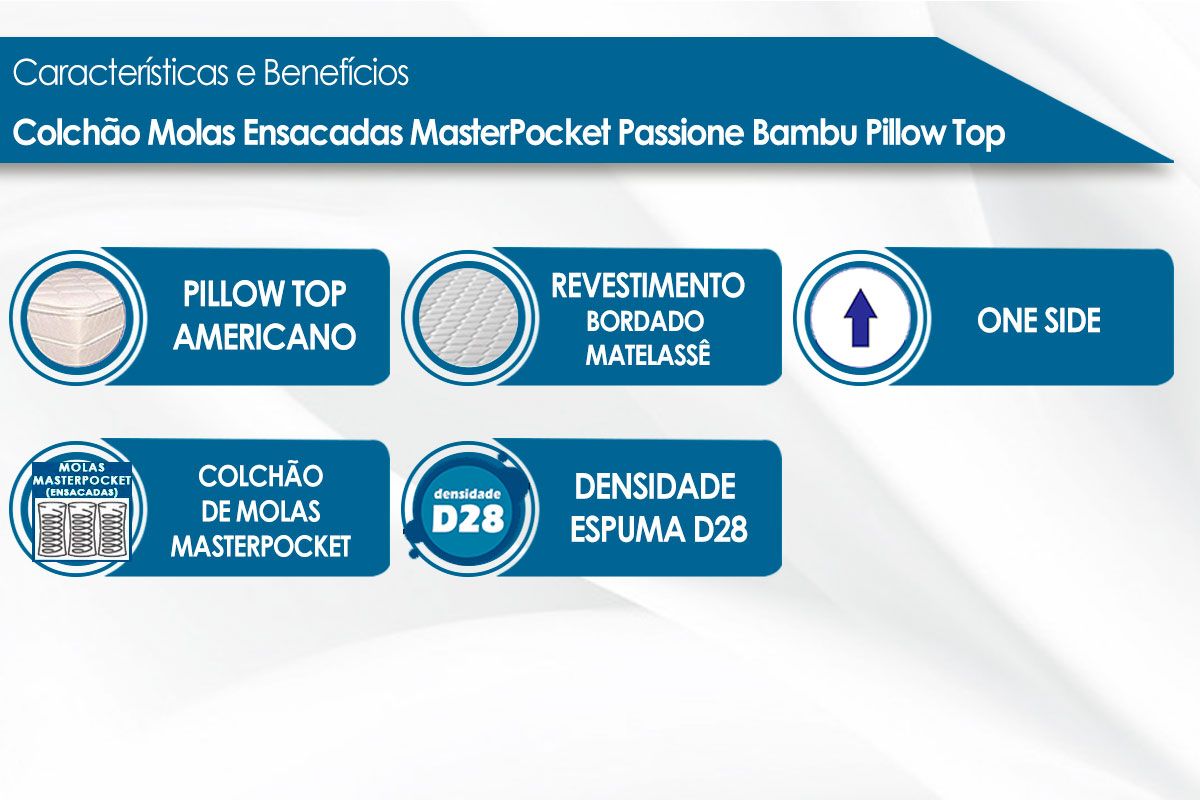 Características e Benefícios

Colchão Molas Ensacadas MasterPocket Passione Bambu Pillow Top

PILLOW TOP AMERICANO

REVESTIMENTO BORDADO MATELASSÊ

ONE SIDE

MOLAS MASTERPOCKET (ENSACADAS)

COLCHÃO DE MOLAS MASTERPOCKET

densidade D28

DENSIDADE ESPUMA D28